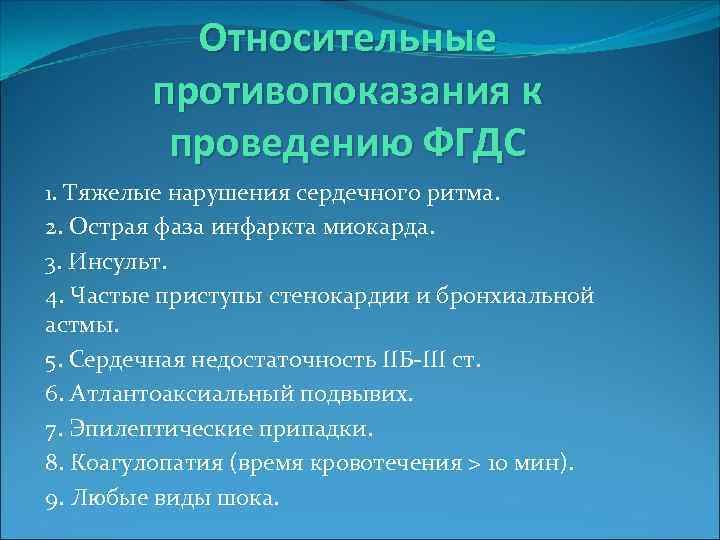 Относительные противопоказания к проведению ФГДС

1. Тяжелые нарушения сердечного ритма.
2. Острая фаза инфаркта миокарда.
3. Инсульт.
4. Частые приступы стенокардии и бронхиальной астмы.
5. Сердечная недостаточность IIБ-III ст.
6. Атлантоаксиальный подвывих.
7. Эпилептические припадки.
8. Коагулопатия (время кровотечения > 10 мин).
9. Любые виды шока.